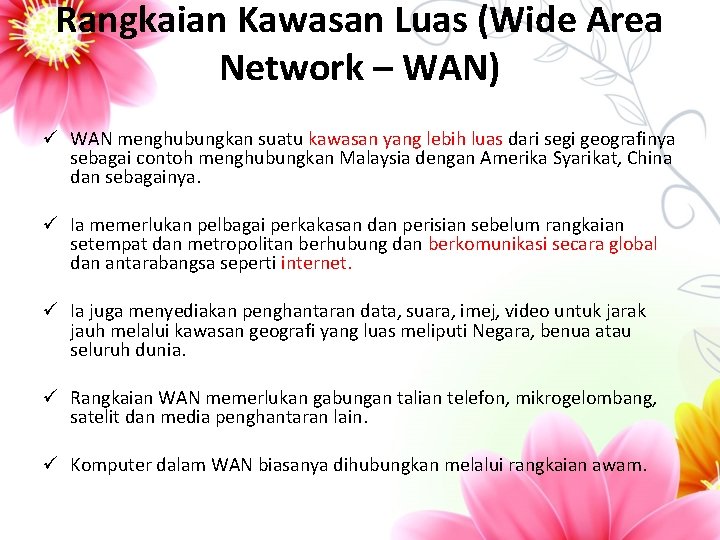 Rangkaian Kawasan Luas (Wide Area Network – WAN)

✓ WAN menghubungkan suatu kawasan yang lebih luas dari segi geografinya sebagai contoh menghubungkan Malaysia dengan Amerika Syarikat, China dan sebagainya.

✓ Ia memerlukan pelbagai perkakasan dan perisian sebelum rangkaian setempat dan metropolitan berhubung dan berkomunikasi secara global dan antarabangsa seperti internet.

✓ Ia juga menyediakan penghantaran data, suara, imej, video untuk jarak jauh melalui kawasan geografi yang luas meliputi Negara, benua atau seluruh dunia.

✓ Rangkaian WAN memerlukan gabungan talian telefon, mikrogelombang, satelit dan media penghantaran lain.

✓ Komputer dalam WAN biasanya dihubungkan melalui rangkaian awam.